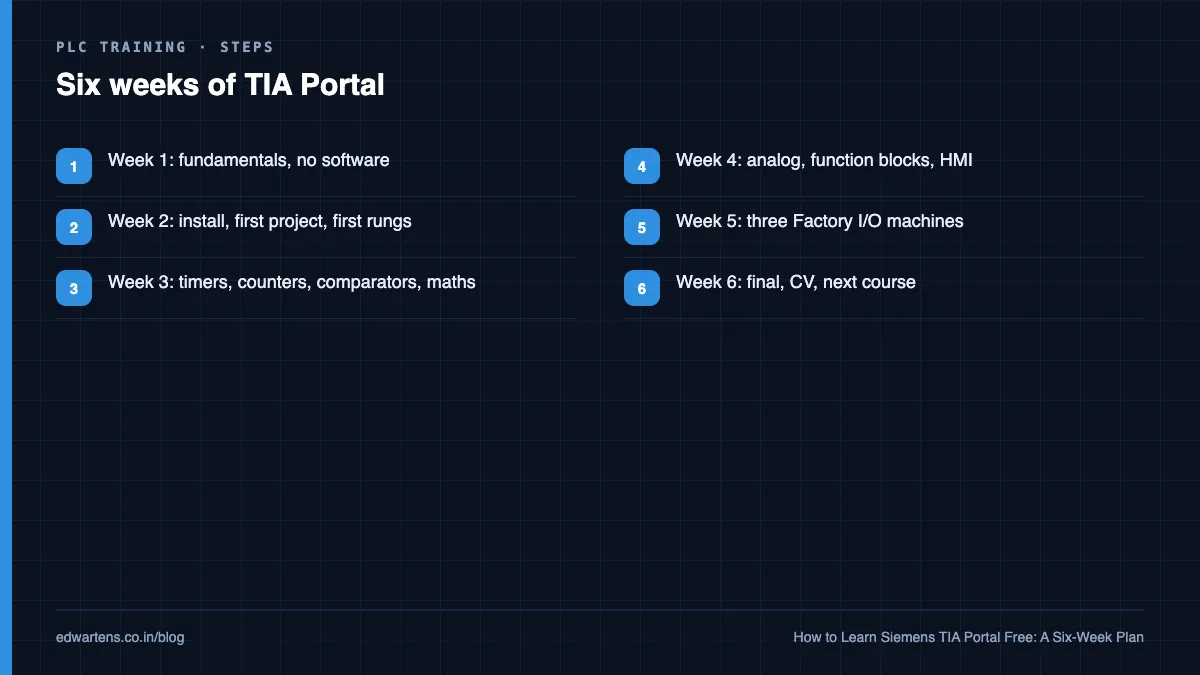 PLC TRAINING · STEPS

Six weeks of TIA Portal

1 Week 1: fundamentals, no software

2 Week 2: install, first project, first rungs

3 Week 3: timers, counters, comparators, maths

4 Week 4: analog, function blocks, HMI

5 Week 5: three Factory I/O machines

6 Week 6: final, CV, next course

edwartens.co.in/blog

How to Learn Siemens TIA Portal Free: A Six-Week Plan